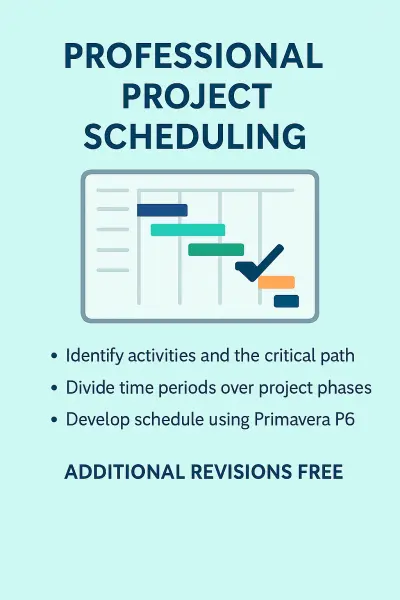 PROFESSIONAL PROJECT SCHEDULING

• Identify activities and the critical path
• Divide time periods over project phases
• Develop schedule using Primavera P6

ADDITIONAL REVISIONS FREE